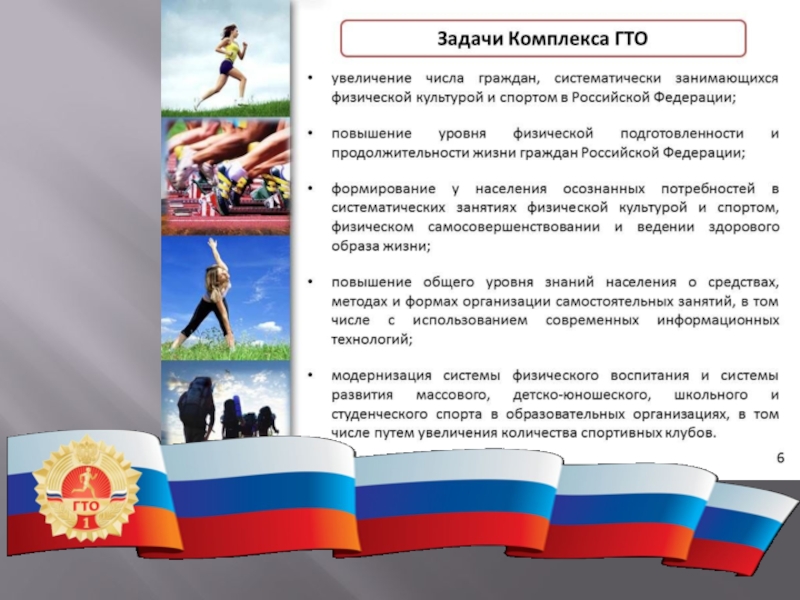 Задачи Комплекса ГТО

• увеличение числа граждан, систематически занимающихся физической культурой и спортом в Российской Федерации;

• повышение уровня физической подготовленности и продолжительности жизни граждан Российской Федерации;

• формирование у населения осознанных потребностей в систематических занятиях физической культурой и спортом, физическом самосовершенствовании и ведении здорового образа жизни;

• повышение общего уровня знаний населения о средствах, методах и формах организации самостоятельных занятий, в том числе с использованием современных информационных технологий;

• модернизация системы физического воспитания и системы развития массового, детско-юношеского, школьного и студенческого спорта в образовательных организациях, в том числе путем увеличения количества спортивных клубов.

6

ГТО
1